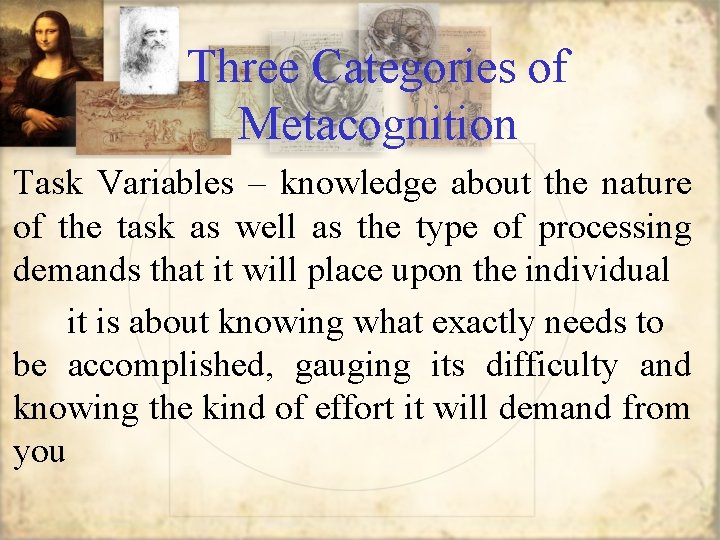 Three Categories of Metacognition

Task Variables – knowledge about the nature of the task as well as the type of processing demands that it will place upon the individual

it is about knowing what exactly needs to be accomplished, gauging its difficulty and knowing the kind of effort it will demand from you